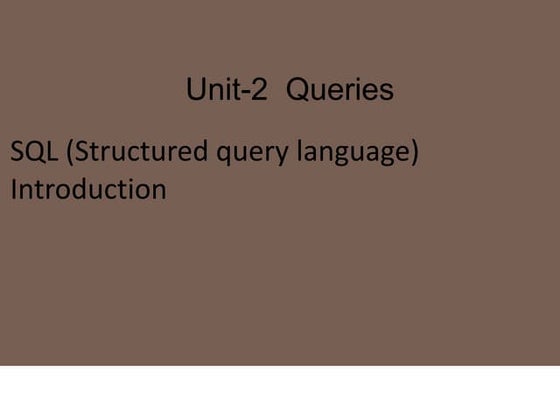 Unit-2 Queries

SQL (Structured query language)
Introduction